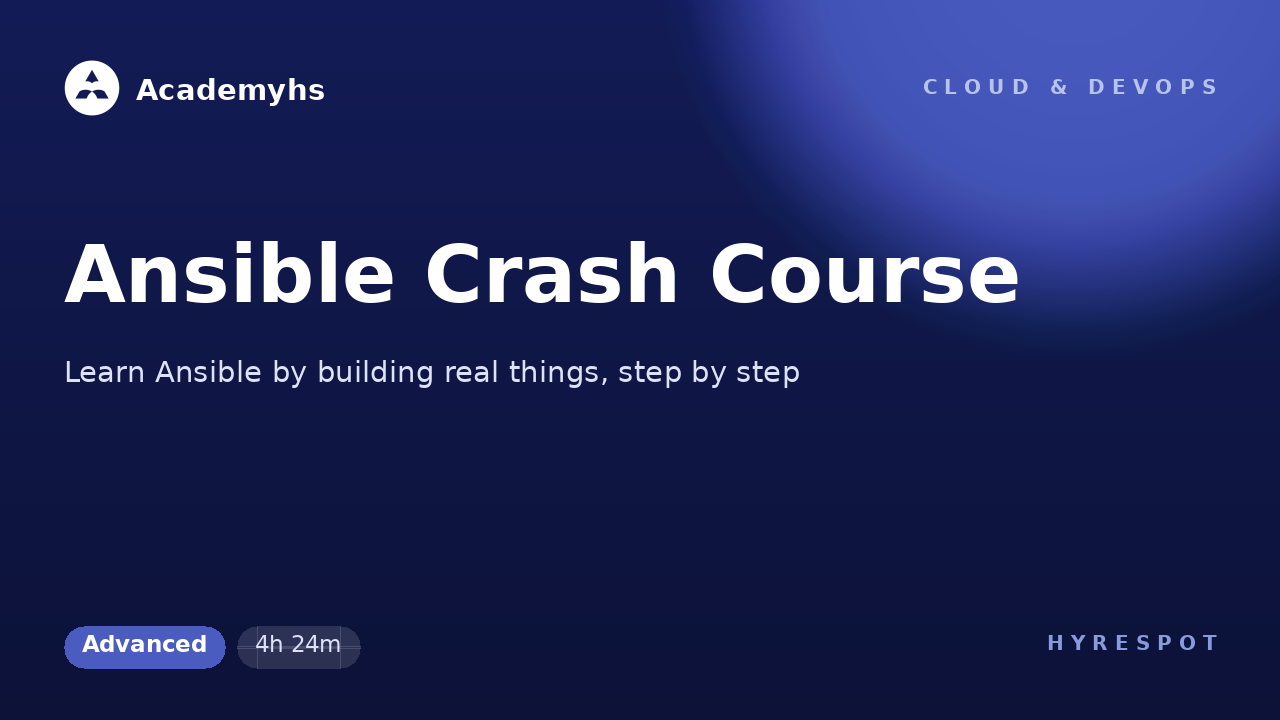 Academyhs

CLOUD & DEVOPS

Ansible Crash Course

Learn Ansible by building real things, step by step

Advanced

4h 24m

HYRESPOT